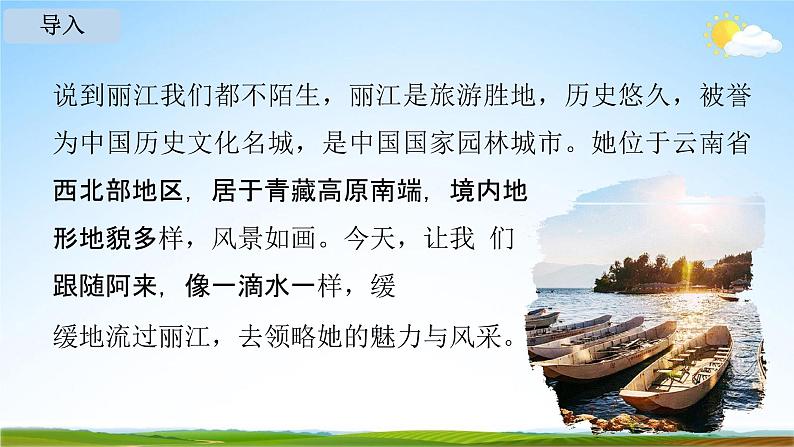 导入

说到丽江我们都不陌生，丽江是旅游胜地，历史悠久，被誉为中国历史文化名城，是中国国家园林城市。她位于云南省西北部地区，居于青藏高原南端，境内地形地貌多样，风景如画。今天，让我 们跟随阿来，像一滴水一样，缓缓地流过丽江，去领略她的魅力与风采。